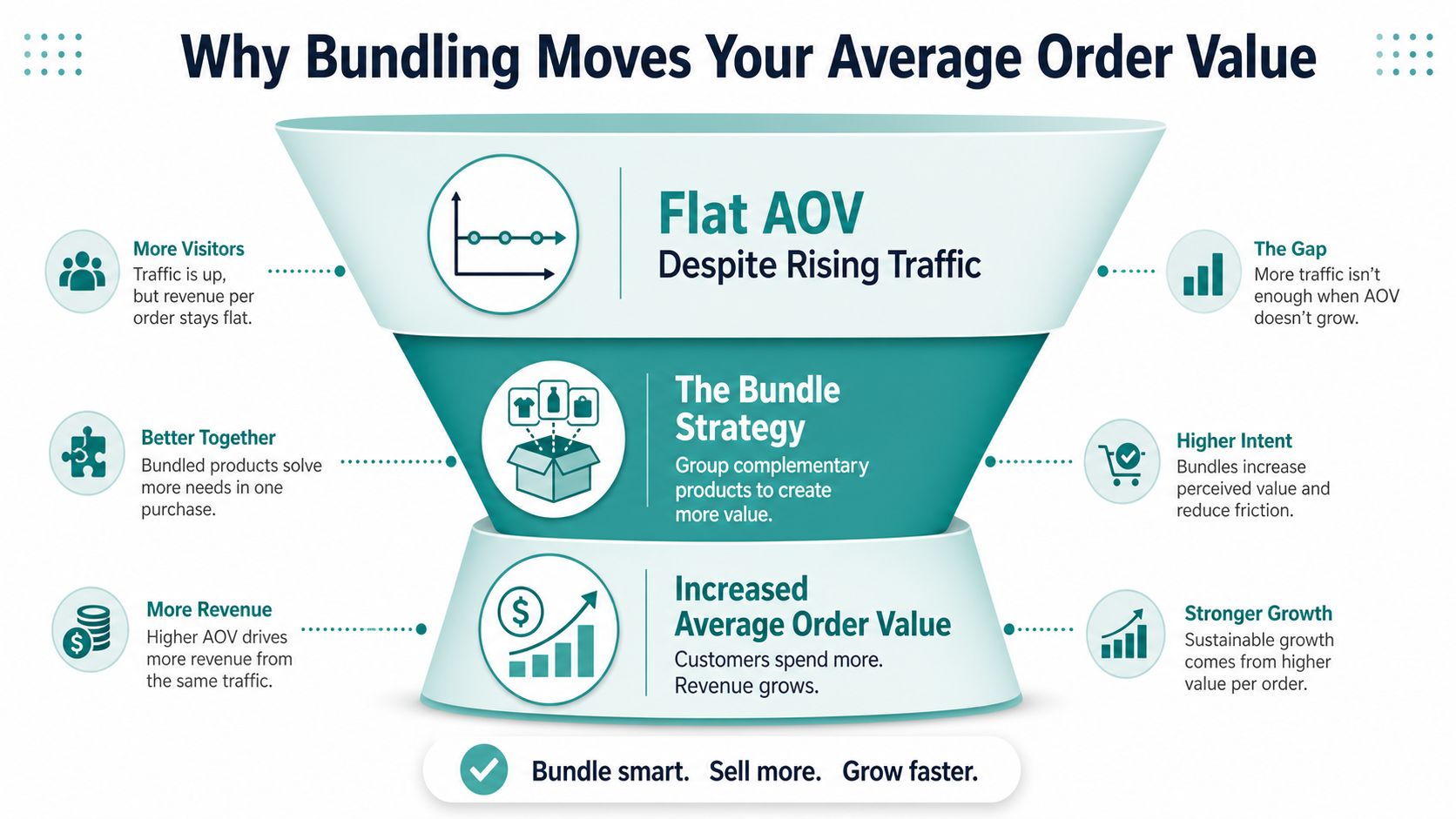 Why Bundling Moves Your Average Order Value

More Visitors
Traffic is up, but revenue per order stays flat.

Flat AOV
Despite Rising Traffic

The Gap
More traffic isn't enough when AOV doesn't grow.

Better Together
Bundled products solve more needs in one purchase.

The Bundle Strategy
Group complementary products to create more value.

Higher Intent
Bundles increase perceived value and reduce friction.

More Revenue
Higher AOV drives more revenue from the same traffic.

Increased Average Order Value
Customers spend more. Revenue grows.

Stronger Growth
Sustainable growth comes from higher value per order.

Bundle smart. Sell more. Grow faster.